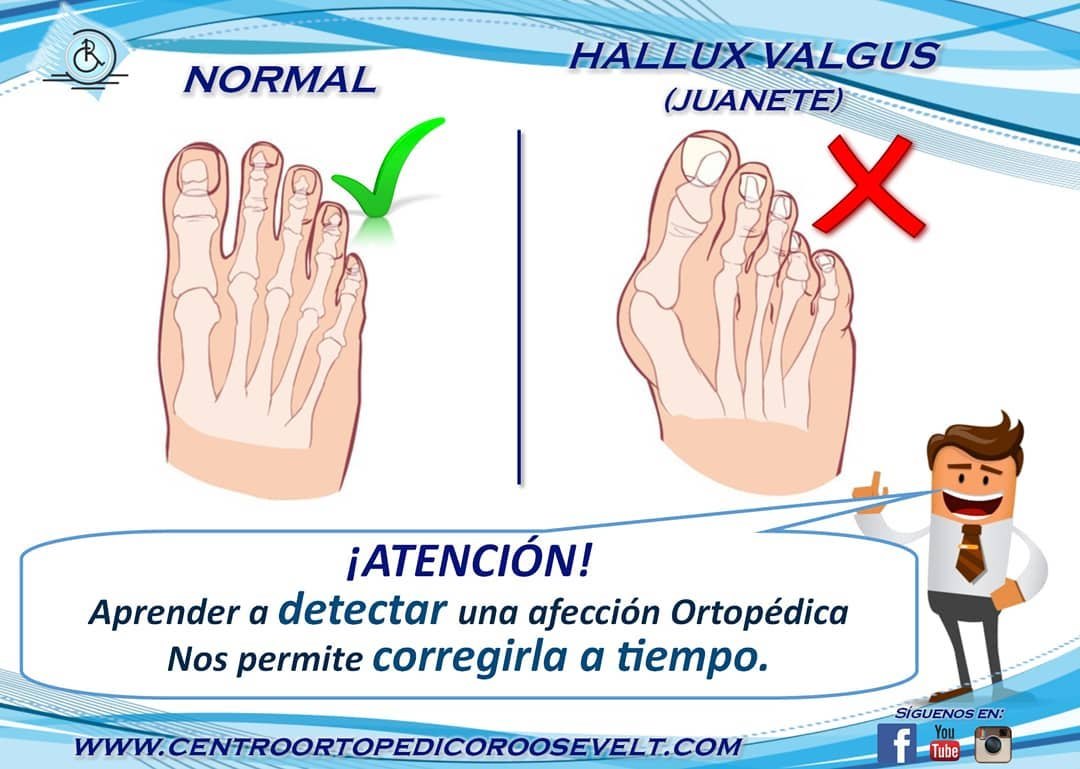 NORMAL

HALLUX VALGUS
(JUANETE)

¡ATENCIÓN!
Aprender a detectar una afección Ortopédica
Nos permite corregirla a tiempo.

WWW.CENTROORTOPEDICOROOSEVELT.COM

SÍGUENOS EN:
f
You Tube